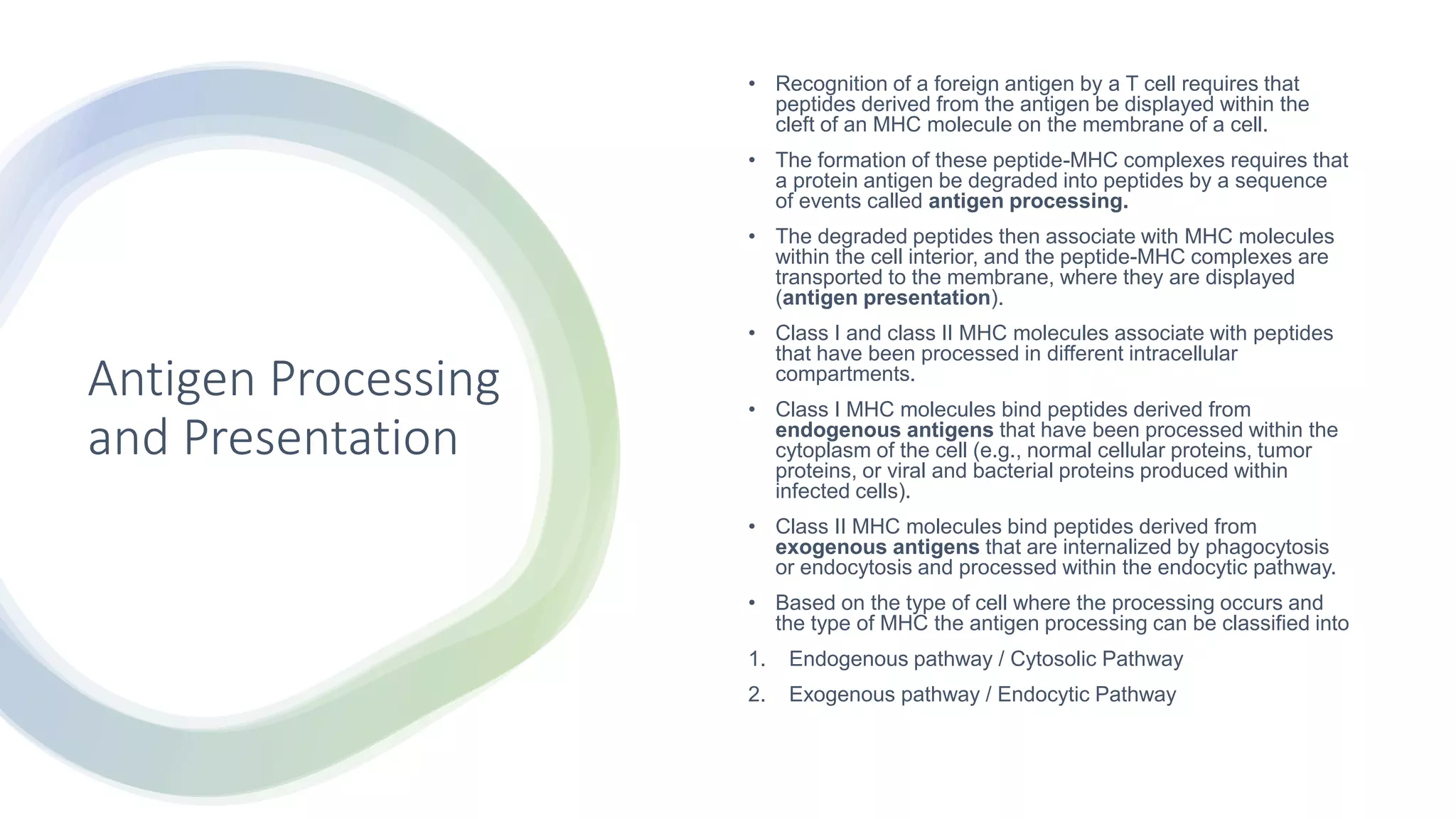 Antigen Processing and Presentation

• Recognition of a foreign antigen by a T cell requires that peptides derived from the antigen be displayed within the cleft of an MHC molecule on the membrane of a cell.

• The formation of these peptide-MHC complexes requires that a protein antigen be degraded into peptides by a sequence of events called antigen processing.

• The degraded peptides then associate with MHC molecules within the cell interior, and the peptide-MHC complexes are transported to the membrane, where they are displayed (antigen presentation).

• Class I and class II MHC molecules associate with peptides that have been processed in different intracellular compartments.

• Class I MHC molecules bind peptides derived from endogenous antigens that have been processed within the cytoplasm of the cell (e.g., normal cellular proteins, tumor proteins, or viral and bacterial proteins produced within infected cells).

• Class II MHC molecules bind peptides derived from exogenous antigens that are internalized by phagocytosis or endocytosis and processed within the endocytic pathway.

• Based on the type of cell where the processing occurs and the type of MHC the antigen processing can be classified into

1. Endogenous pathway / Cytosolic Pathway

2. Exogenous pathway / Endocytic Pathway